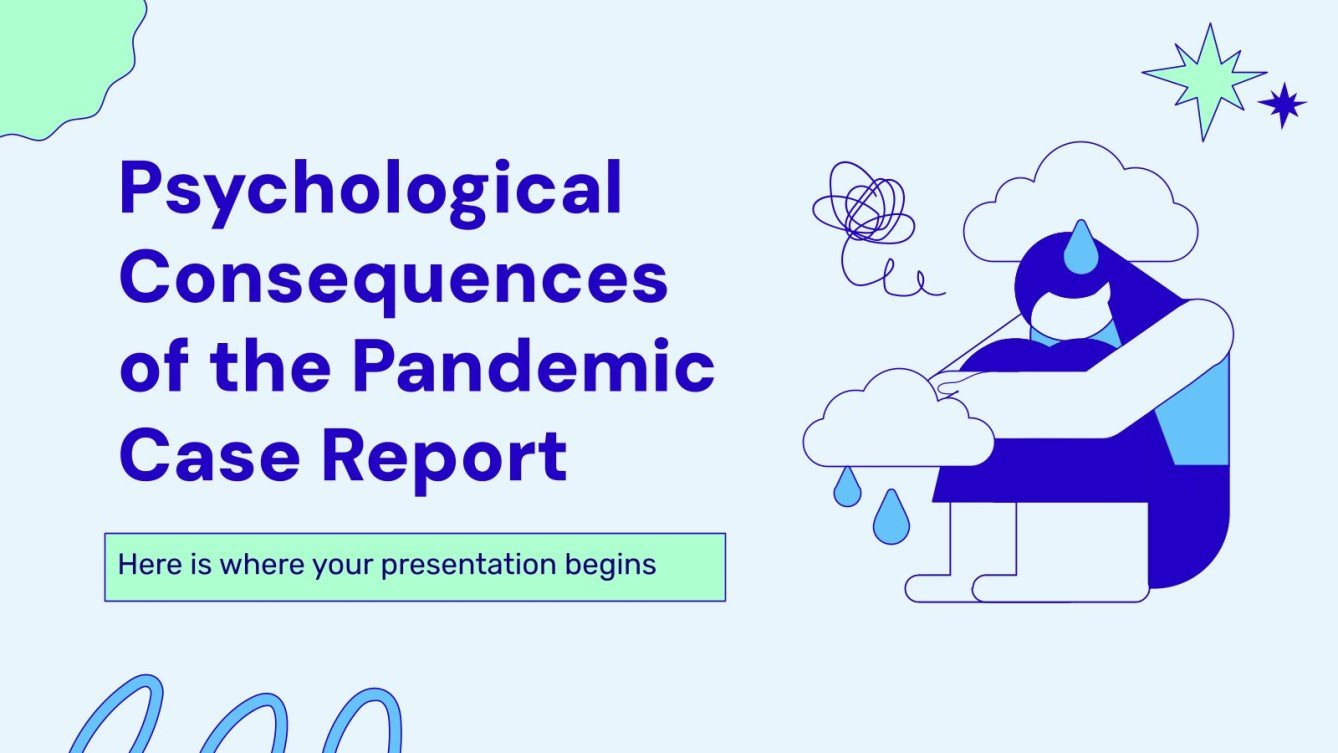 Psychological Consequences of the Pandemic Case Report

Here is where your presentation begins